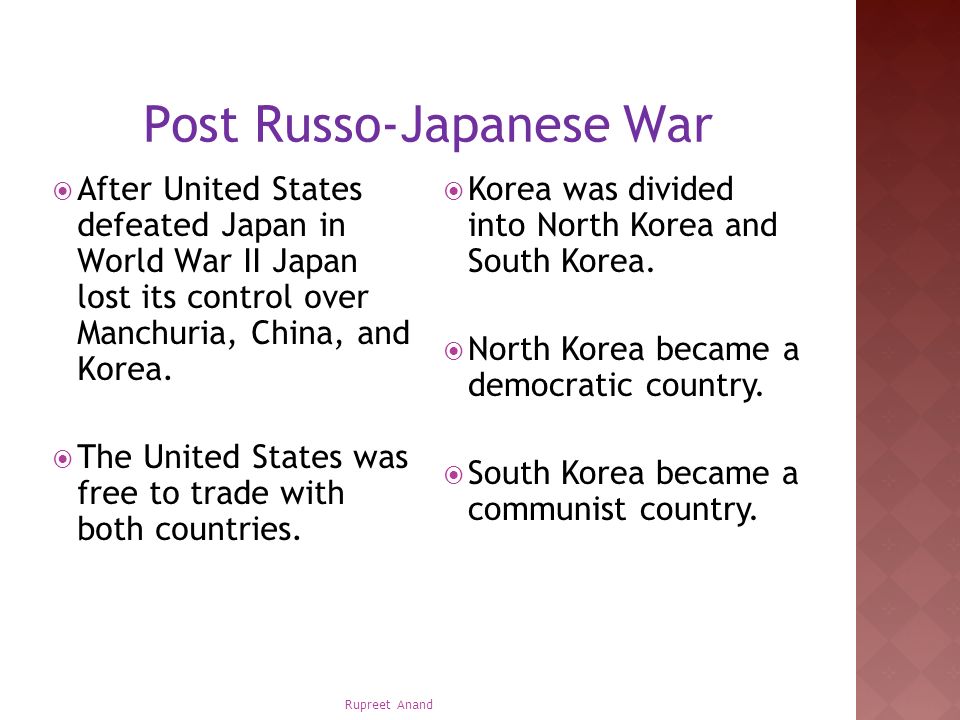 Post Russo-Japanese War

After United States defeated Japan in World War II Japan lost its control over Manchuria, China, and Korea.

The United States was free to trade with both countries.

Korea was divided into North Korea and South Korea.

North Korea became a democratic country.

South Korea became a communist country.

Rupreet Anand